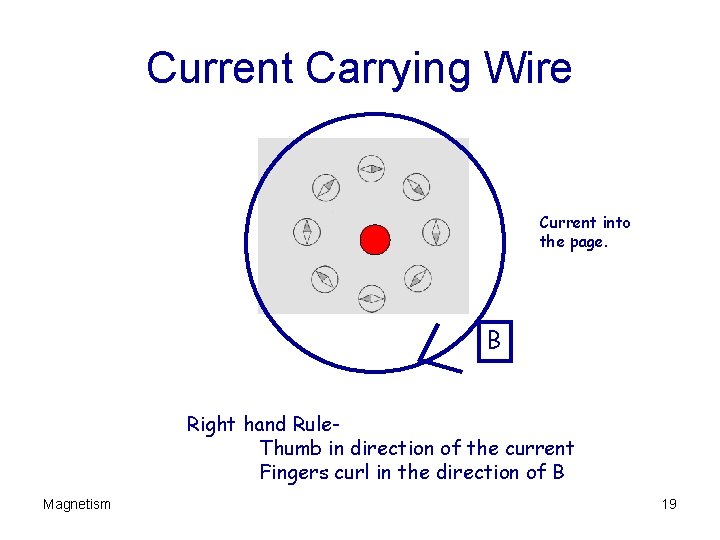 Current Carrying Wire

Current into the page.

B

Right hand Rule-
Thumb in direction of the current
Fingers curl in the direction of B

Magnetism

19